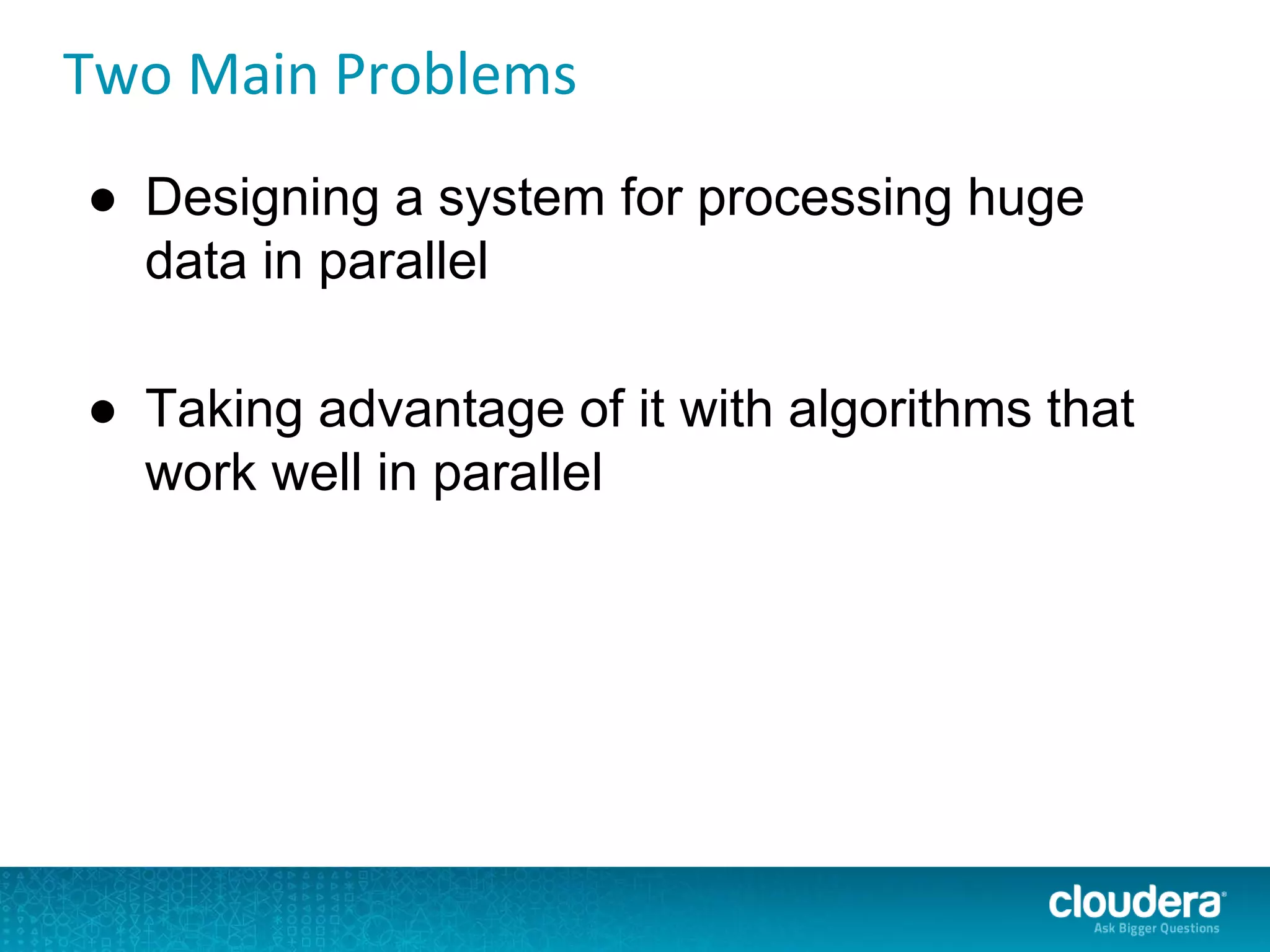 Two Main Problems

● Designing a system for processing huge data in parallel

● Taking advantage of it with algorithms that work well in parallel

cloudera®
Ask Bigger Questions